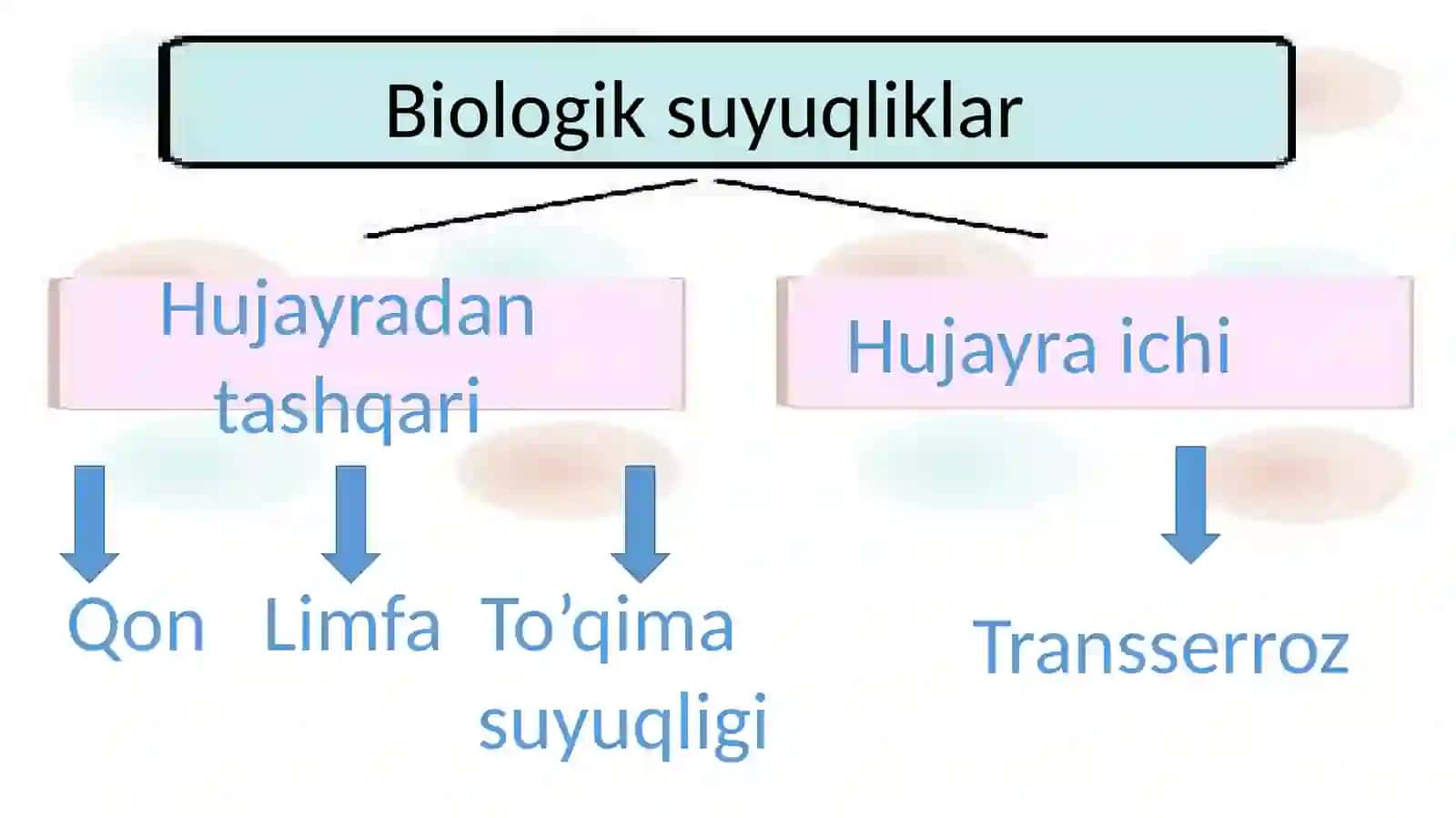 Biologik suyuqliklar

Hujayradan tashqari

Hujayra ichi

Qon

Limfa

To’qima suyuqligi

Transserroz